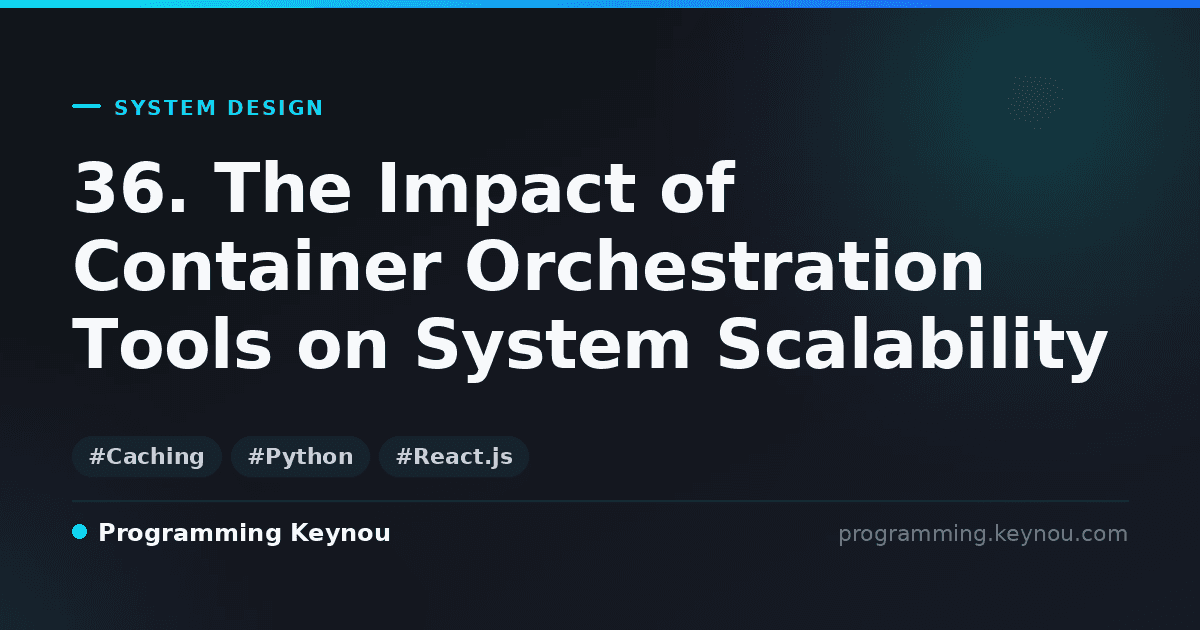 SYSTEM DESIGN

36. The Impact of Container Orchestration Tools on System Scalability

#Caching #Python #React.js

Programming Keynou

programming.keynou.com